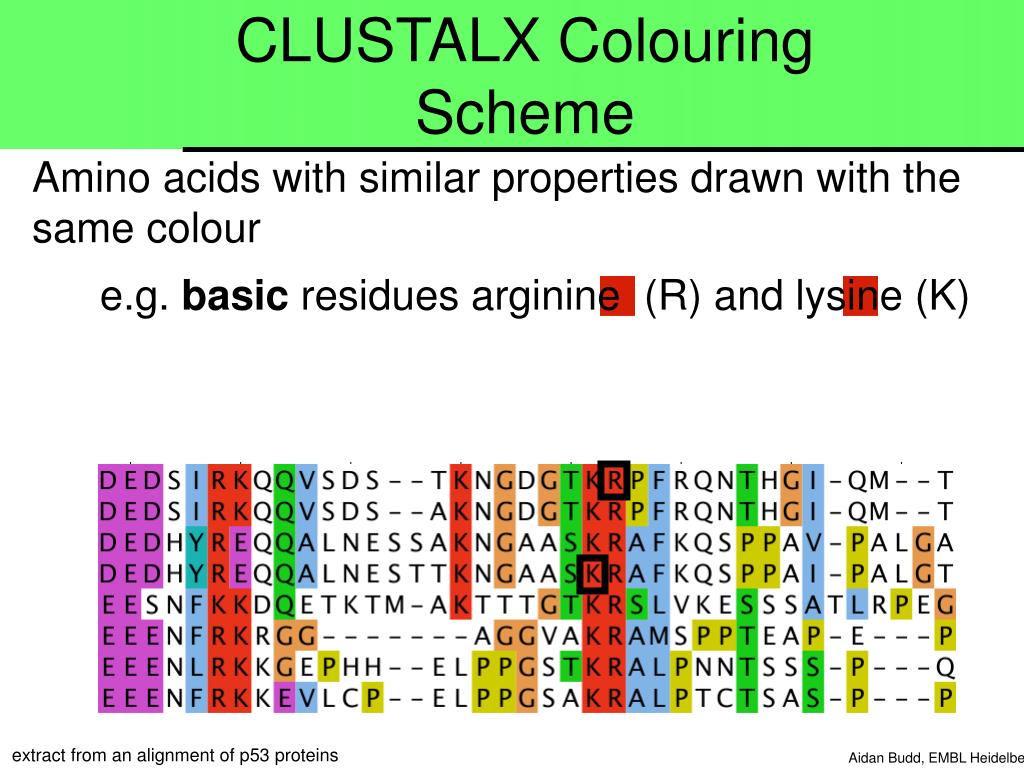 CLUSTALX Colouring Scheme

Amino acids with similar properties drawn with the same colour

e.g. **basic** residues arginine (R) and lysine (K)

DEDSIRKQQVSDS--TKNGDGTKRPFRQNTHGI-QM--T
DEDSIRKQQVSDS--AKNGDGTKRPFRQNTHGI-QM--T
DEDHYREQQALNESSAKNGAASKRAFKQSPPAV-PALGA
DEDHYREQQALNESTTKNGAASKRAFKQSPPAI-PALGT
EESNFKKDQETKTM-AKTTTGTKRSLVKESSSATLRPEG
EEENFRKRGG-------AGGVAKRAMSPPTEAP-E---P
EEENLRKKGEPHH--ELPPGSTKRALPNNTSSS-P---Q
EEENFRKKEVLCP--ELPPGSAKRALPTCTSAS-P---P

extract from an alignment of p53 proteins

Aidan Budd, EMBL Heidelbe